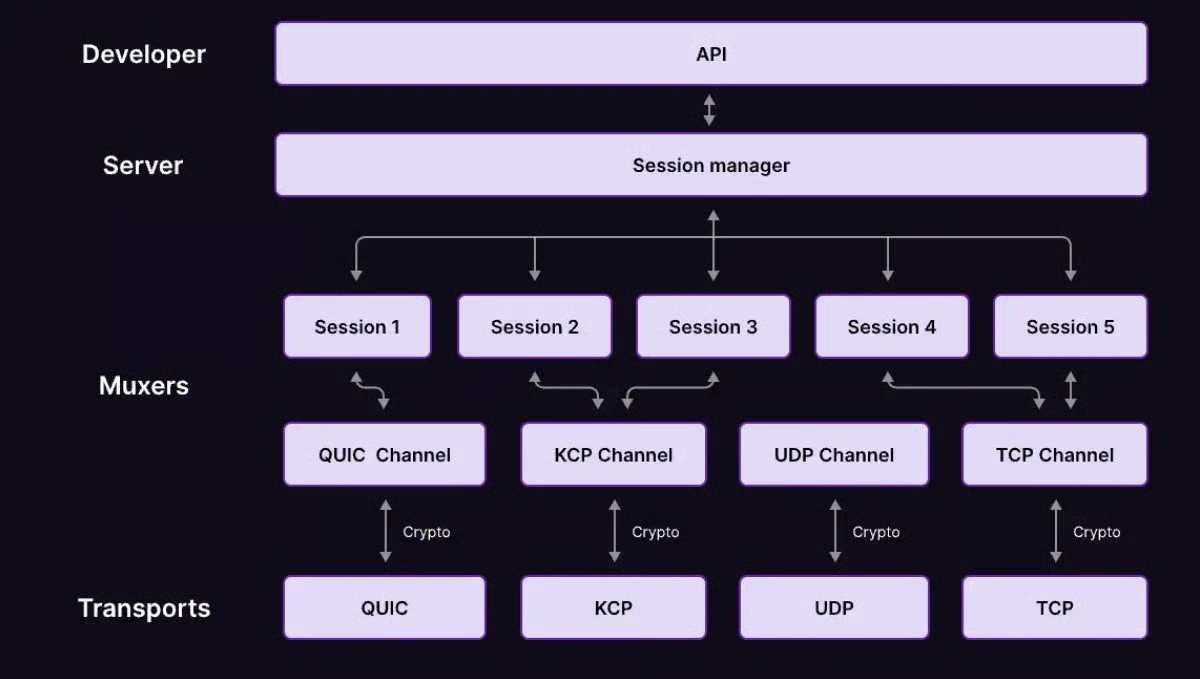 Developer

API

Server

Session manager

Session 1

Session 2

Session 3

Session 4

Session 5

Muxers

QUIC Channel

KCP Channel

UDP Channel

TCP Channel

Crypto

Crypto

Crypto

Crypto

Transports

QUIC

KCP

UDP

TCP